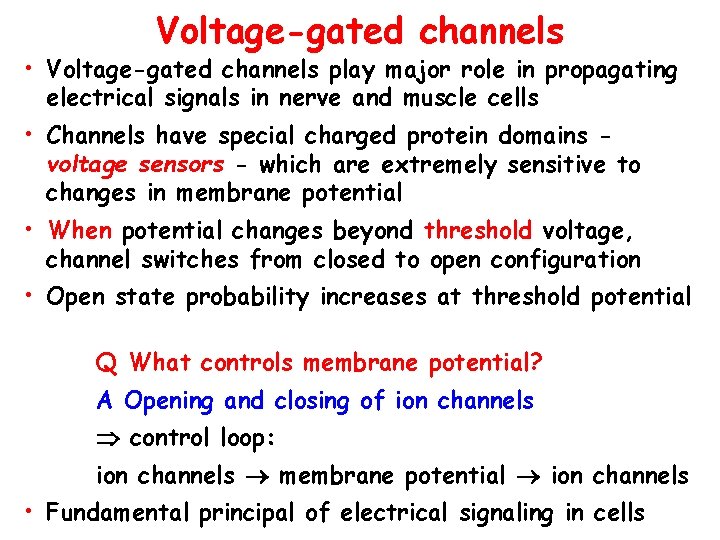 Voltage-gated channels

• Voltage-gated channels play major role in propagating electrical signals in nerve and muscle cells

• Channels have special charged protein domains - voltage sensors - which are extremely sensitive to changes in membrane potential

• When potential changes beyond threshold voltage, channel switches from closed to open configuration

• Open state probability increases at threshold potential

Q What controls membrane potential?

A Opening and closing of ion channels

$\Rightarrow$ control loop:

ion channels $\rightarrow$ membrane potential $\rightarrow$ ion channels

• Fundamental principal of electrical signaling in cells